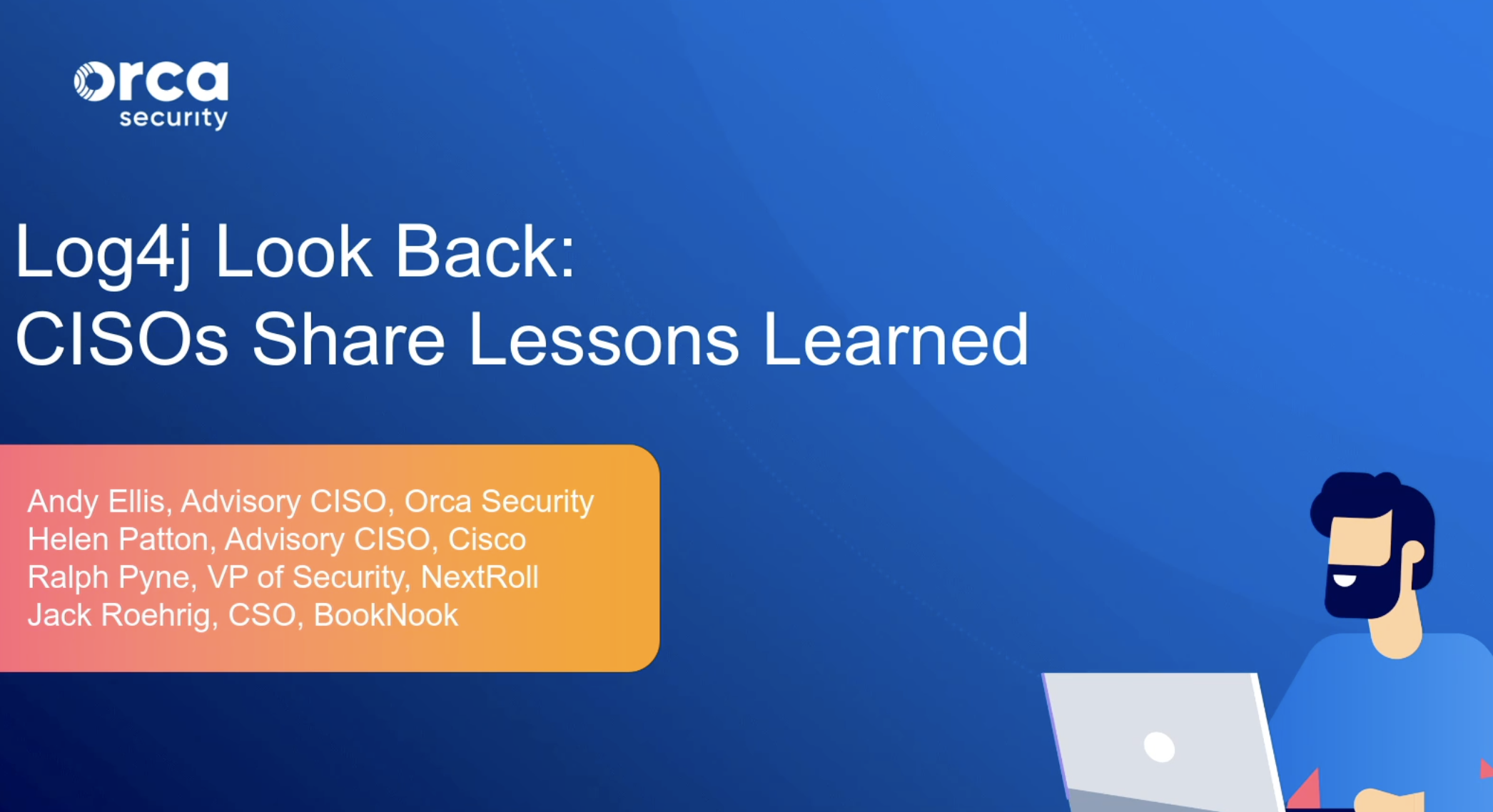 orca security

Log4j Look Back:
CISOs Share Lessons Learned

Andy Ellis, Advisory CISO, Orca Security
Helen Patton, Advisory CISO, Cisco
Ralph Pyne, VP of Security, NextRoll
Jack Roehrig, CSO, BookNook